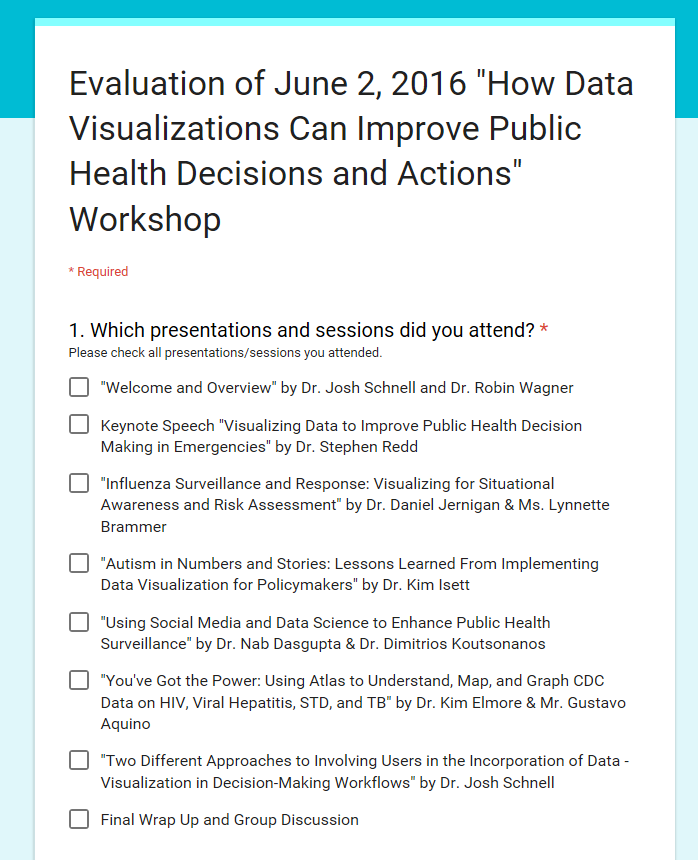 Evaluation of June 2, 2016 "How Data Visualizations Can Improve Public Health Decisions and Actions" Workshop

* Required

1. Which presentations and sessions did you attend? *
Please check all presentations/sessions you attended.

"Welcome and Overview" by Dr. Josh Schnell and Dr. Robin Wagner

Keynote Speech "Visualizing Data to Improve Public Health Decision Making in Emergencies" by Dr. Stephen Redd

"Influenza Surveillance and Response: Visualizing for Situational Awareness and Risk Assessment" by Dr. Daniel Jernigan & Ms. Lynnette Brammer

"Autism in Numbers and Stories: Lessons Learned From Implementing Data Visualization for Policymakers" by Dr. Kim Isett

"Using Social Media and Data Science to Enhance Public Health Surveillance" by Dr. Nab Dasgupta & Dr. Dimitrios Koutsonanos

"You've Got the Power: Using Atlas to Understand, Map, and Graph CDC Data on HIV, Viral Hepatitis, STD, and TB" by Dr. Kim Elmore & Mr. Gustavo Aquino

"Two Different Approaches to Involving Users in the Incorporation of Data - Visualization in Decision-Making Workflows" by Dr. Josh Schnell

Final Wrap Up and Group Discussion